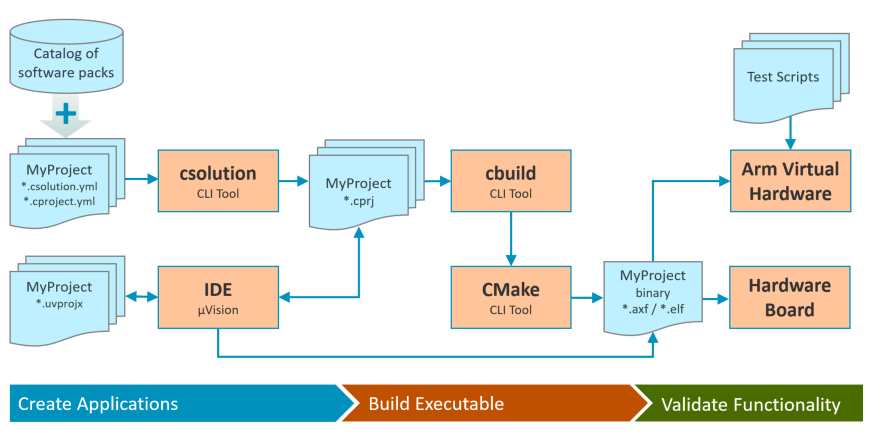 Catalog of software packs

+

MyProject
*.csolution.yml
*.cproject.yml

csolution
CLI Tool

MyProject
*.cprj

cbuild
CLI Tool

Test Scripts

Arm Virtual Hardware

MyProject
*.uvprojx

IDE
µVision

CMake
CLI Tool

MyProject
binary
*.axf / *.elf

Hardware Board

Create Applications

Build Executable

Validate Functionality